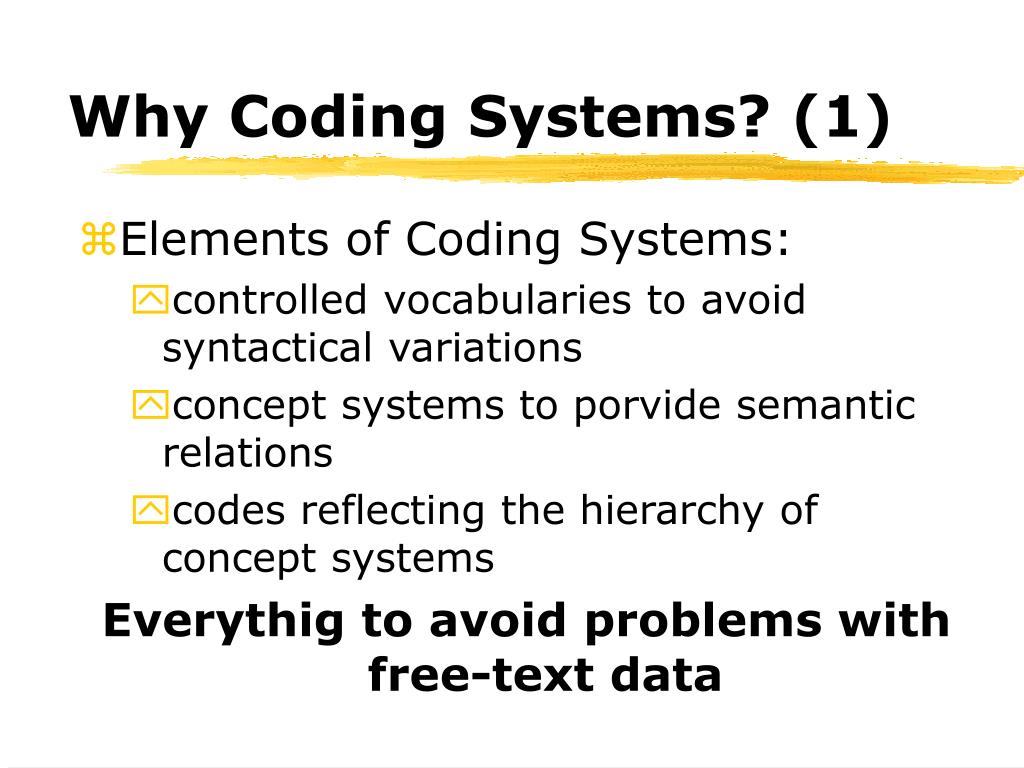 Why Coding Systems? (1)

Elements of Coding Systems:

controlled vocabularies to avoid syntactical variations

concept systems to porvide semantic relations

codes reflecting the hierarchy of concept systems

Everythig to avoid problems with free-text data